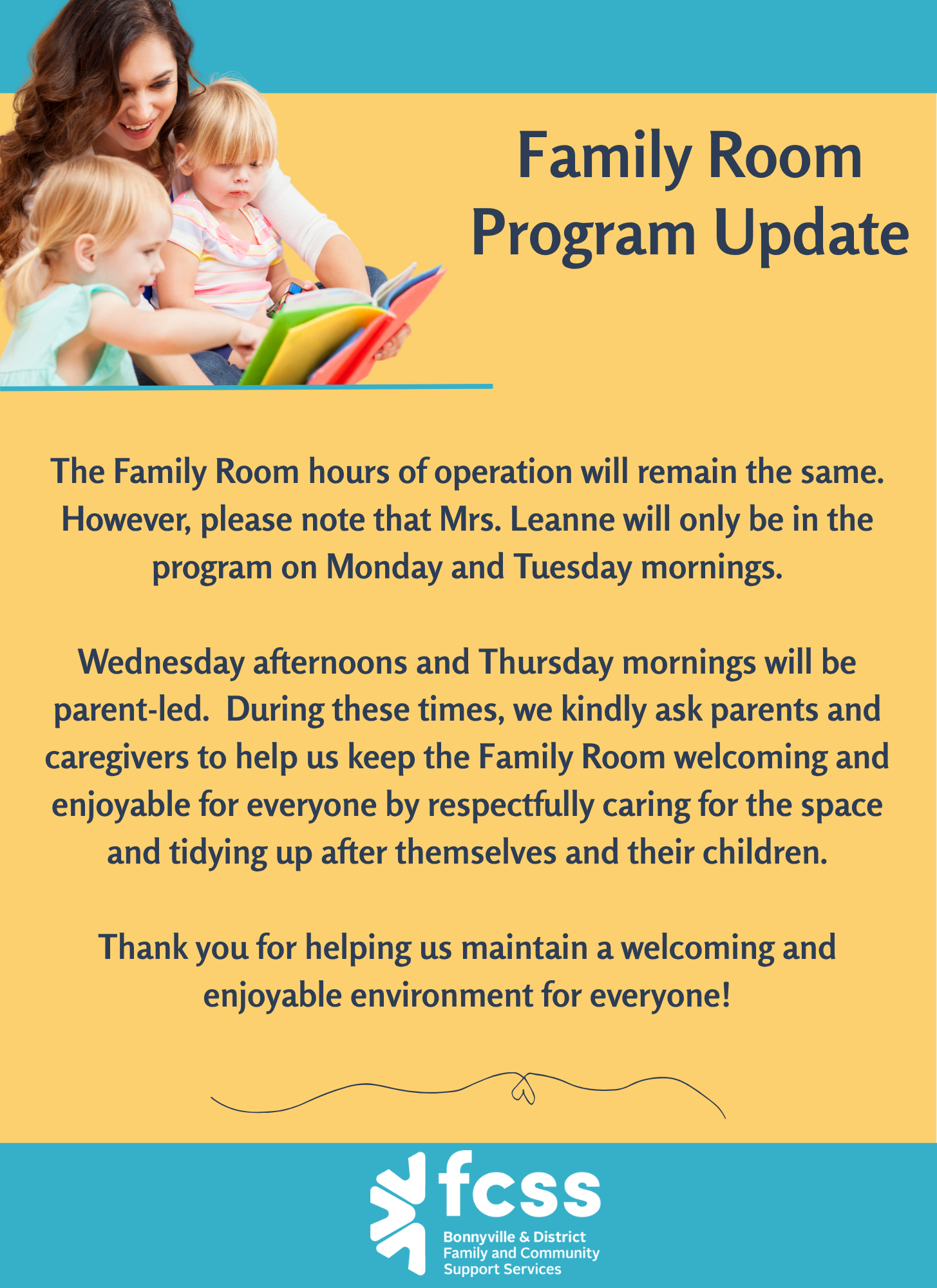 Family Room
Program Update

The Family Room hours of operation will remain the same. However, please note that Mrs. Leanne will only be in the program on Monday and Tuesday mornings.

Wednesday afternoons and Thursday mornings will be parent-led.  During these times, we kindly ask parents and caregivers to help us keep the Family Room welcoming and enjoyable for everyone by respectfully caring for the space and tidying up after themselves and their children.

Thank you for helping us maintain a welcoming and enjoyable environment for everyone!

fcss
Bonnyville & District
Family and Community
Support Services